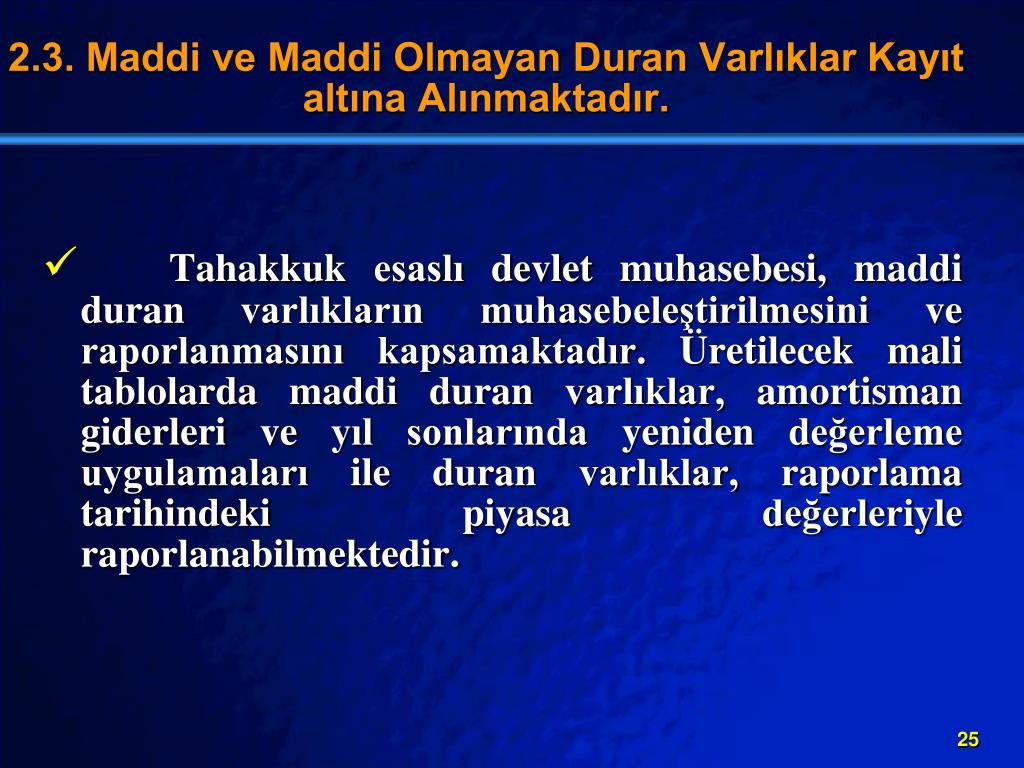 2.3. Maddi ve Maddi Olmayan Duran Varlıklar Kayıt altına Alınmaktadır.

✓ Tahakkuk esaslı devlet muhasebesi, maddi duran varlıkların muhasebeleştirilmesini ve raporlanmasını kapsamaktadır. Üretilecek mali tablolarda maddi duran varlıklar, amortisman giderleri ve yıl sonlarında yeniden değerleme uygulamaları ile duran varlıklar, raporlama tarihindeki piyasa değerleriyle raporlanabilmektedir.

25